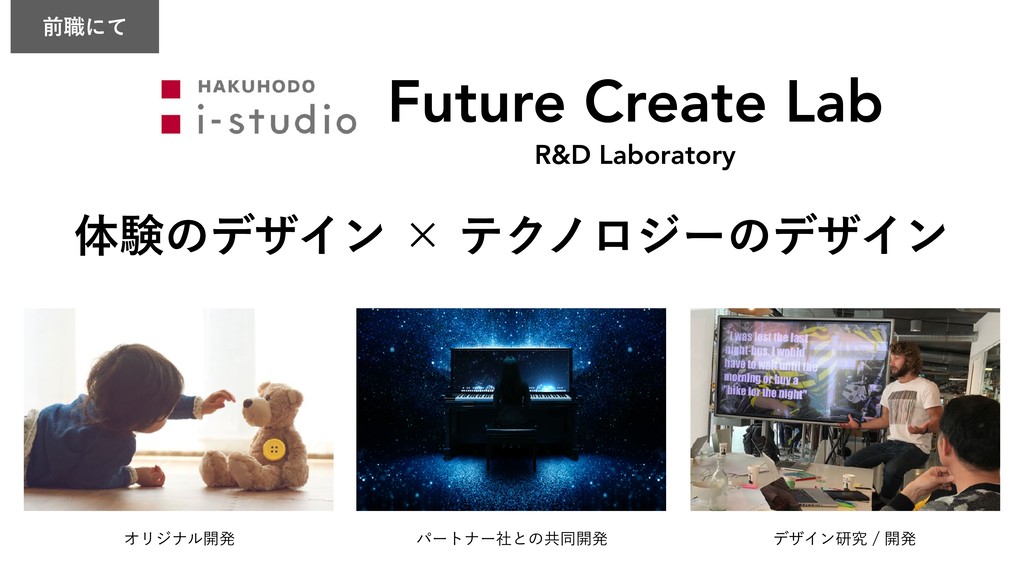 前職にて

HAKUHODO
i-studio

Future Create Lab
R&D Laboratory

体験のデザイン × テクノロジーのデザイン

"I was lost the last night-bus. I would have to wait until the morning or buy a bike for the night"

オリジナル開発

パートナー社との共同開発

デザイン研究 / 開発